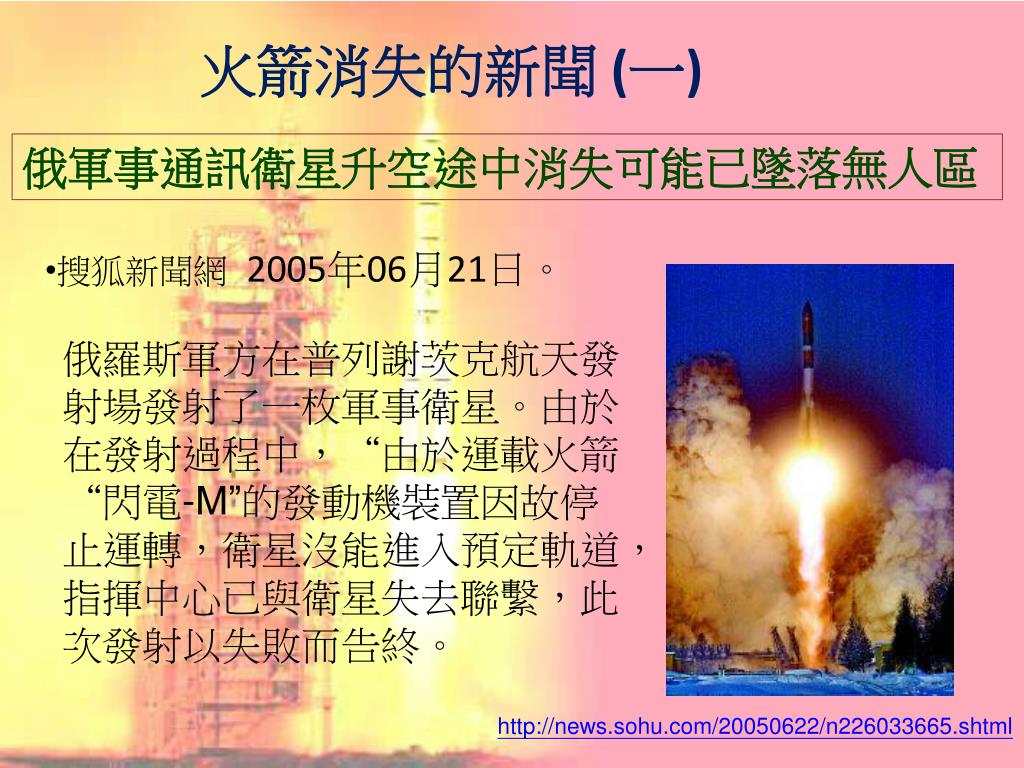 火箭消失的新聞 (一)

俄軍事通訊衛星升空途中消失可能已墜落無人區

•搜狐新聞網 2005年06月21日。

俄羅斯軍方在普列謝茨克航天發射場發射了一枚軍事衛星。由於在發射過程中，“由於運載火箭“閃電-M”的發動機裝置因故停止運轉，衛星沒能進入預定軌道，指揮中心已與衛星失去聯繫，此次發射以失敗而告終。

http://news.sohu.com/20050622/n226033665.shtml